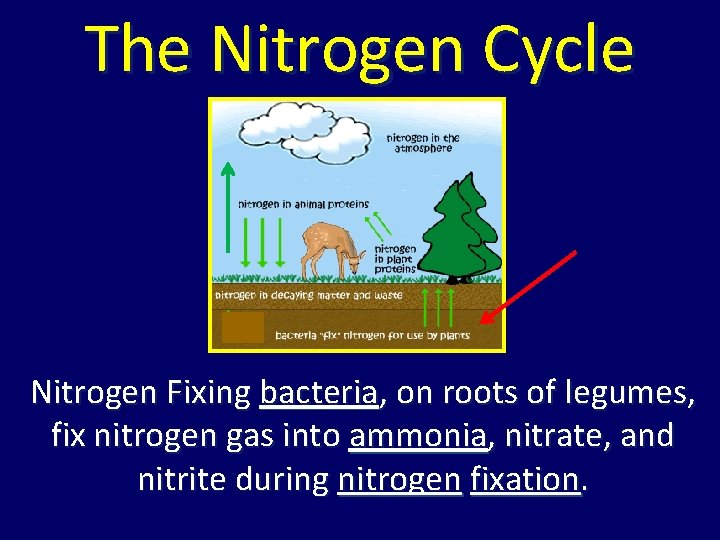 The Nitrogen Cycle

nitrogen in the atmosphere

nitrogen in animal proteins

nitrogen in plant proteins

nitrogen in decaying matter and waste

bacteria "fix" nitrogen for use by plants

Nitrogen Fixing bacteria, on roots of legumes, fix nitrogen gas into ammonia, nitrate, and nitrite during nitrogen fixation.